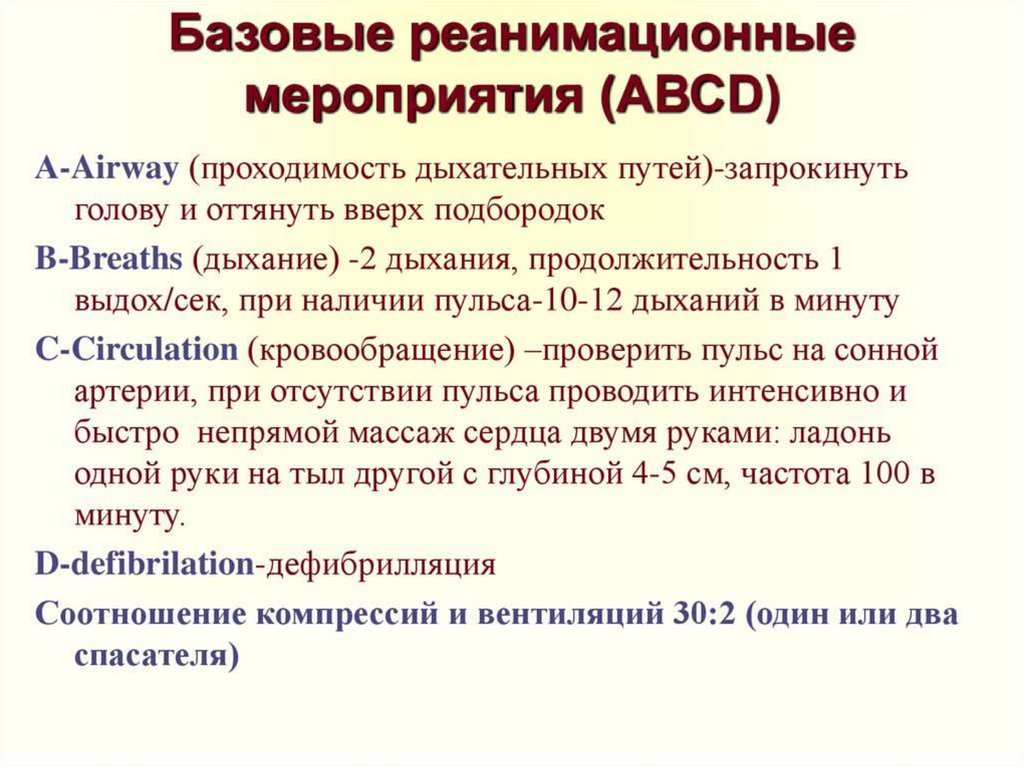 Базовые реанимационные мероприятия (ABCD)

A-Airway (проходимость дыхательных путей)-запрокинуть голову и оттянуть вверх подбородок

B-Breaths (дыхание) -2 дыхания, продолжительность 1 выдох/сек, при наличии пульса-10-12 дыханий в минуту

C-Circulation (кровообращение) –проверить пульс на сонной артерии, при отсутствии пульса проводить интенсивно и быстро непрямой массаж сердца двумя руками: ладонь одной руки на тыл другой с глубиной 4-5 см, частота 100 в минуту.

D-defibrilation-дефибрилляция

Соотношение компрессий и вентиляций 30:2 (один или два спасателя)